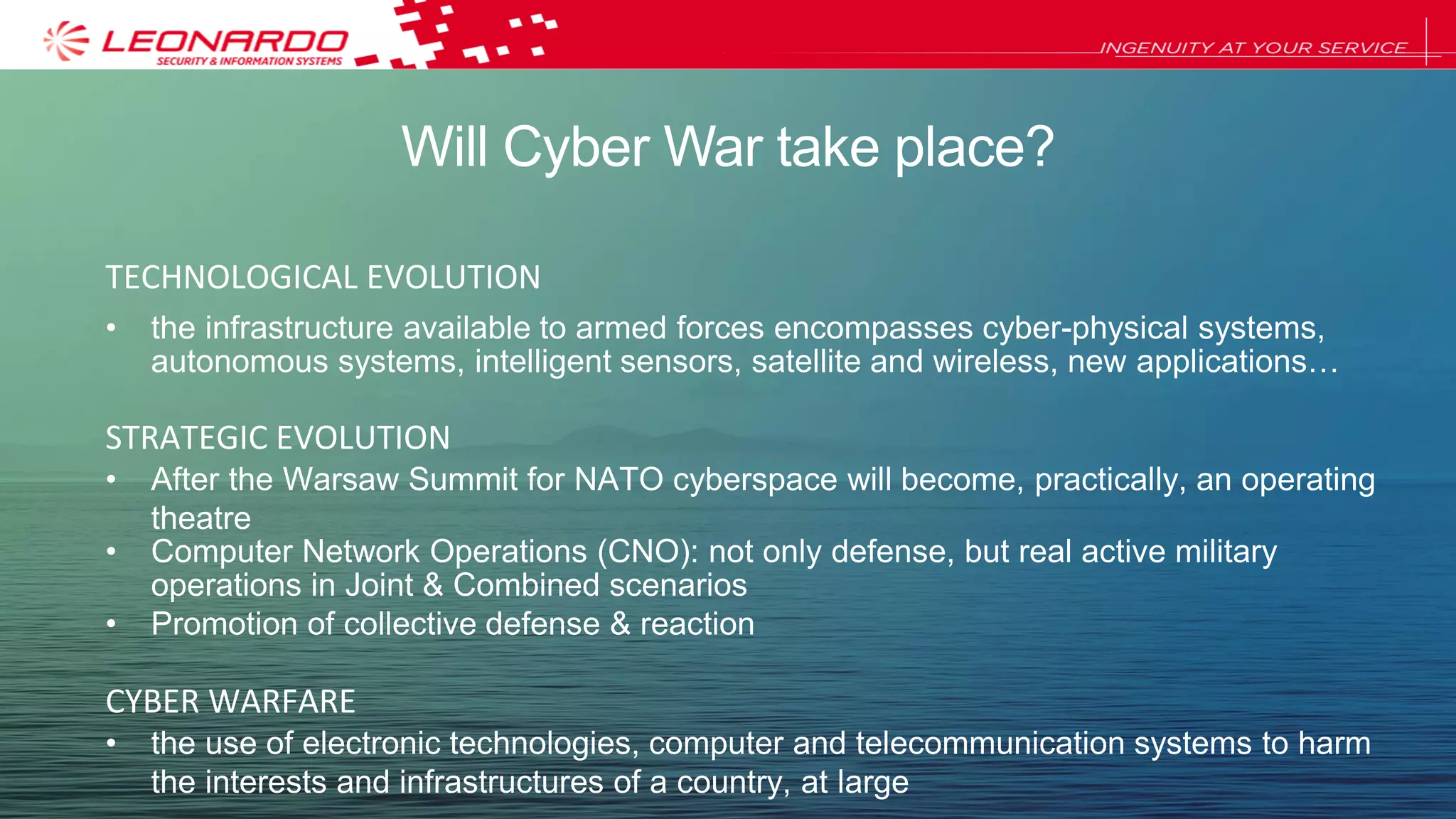 LEONARDO
SECURITY & INFORMATION SYSTEMS

INGENUITY AT YOUR SERVICE

Will Cyber War take place?

TECHNOLOGICAL EVOLUTION

• the infrastructure available to armed forces encompasses cyber-physical systems, autonomous systems, intelligent sensors, satellite and wireless, new applications…

STRATEGIC EVOLUTION

• After the Warsaw Summit for NATO cyberspace will become, practically, an operating theatre
• Computer Network Operations (CNO): not only defense, but real active military operations in Joint & Combined scenarios
• Promotion of collective defense & reaction

CYBER WARFARE

• the use of electronic technologies, computer and telecommunication systems to harm the interests and infrastructures of a country, at large